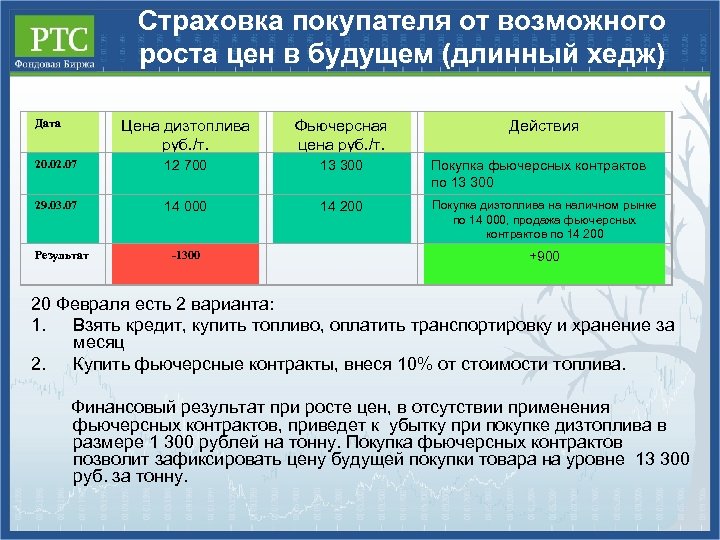 РТС
Фондовая Биржа

Страховка покупателя от возможного роста цен в будущем (длинный хедж)

| Дата | Цена дизтоплива руб./т. | Фьючерсная цена руб./т. | Действия |
|---|---|---|---|
| 20.02.07 | 12 700 | 13 300 | Покупка фьючерсных контрактов по 13 300 |
| 29.03.07 | 14 000 | 14 200 | Покупка дизтоплива на наличном рынке по 14 000, продажа фьючерсных контрактов по 14 200 |
| Результат | -1300 | | +900 |

20 Февраля есть 2 варианта:
1. Взять кредит, купить топливо, оплатить транспортировку и хранение за месяц
2. Купить фьючерсные контракты, внеся 10% от стоимости топлива.

Финансовый результат при росте цен, в отсутствии применения фьючерсных контрактов, приведет к убытку при покупке дизтоплива в размере 1 300 рублей на тонну. Покупка фьючерсных контрактов позволит зафиксировать цену будущей покупки товара на уровне 13 300 руб. за тонну.